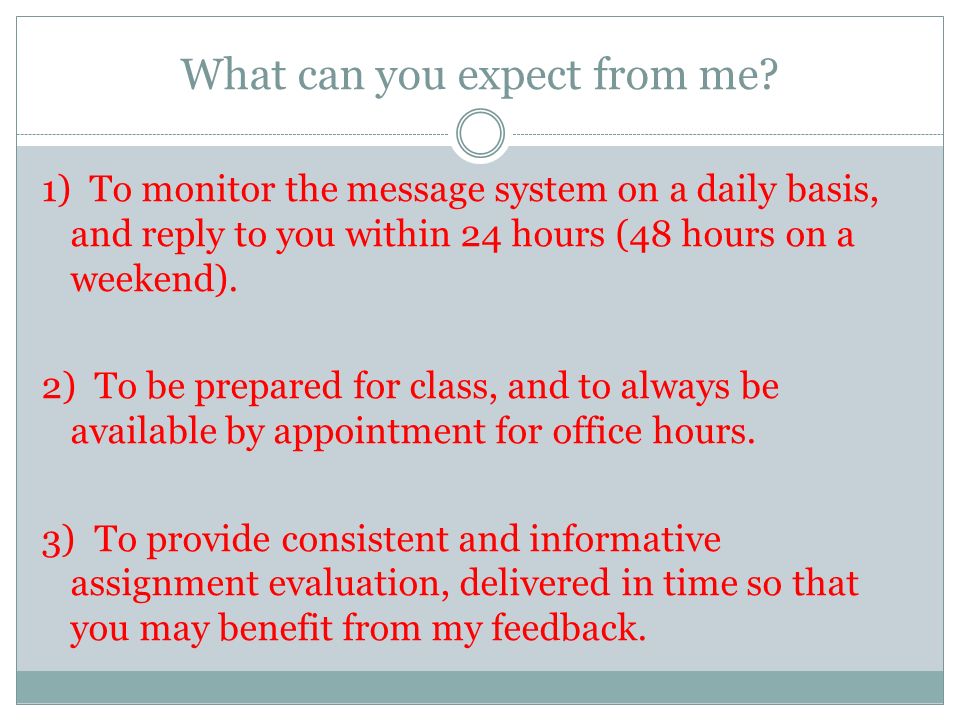 What can you expect from me?

1) To monitor the message system on a daily basis, and reply to you within 24 hours (48 hours on a weekend).

2) To be prepared for class, and to always be available by appointment for office hours.

3) To provide consistent and informative assignment evaluation, delivered in time so that you may benefit from my feedback.